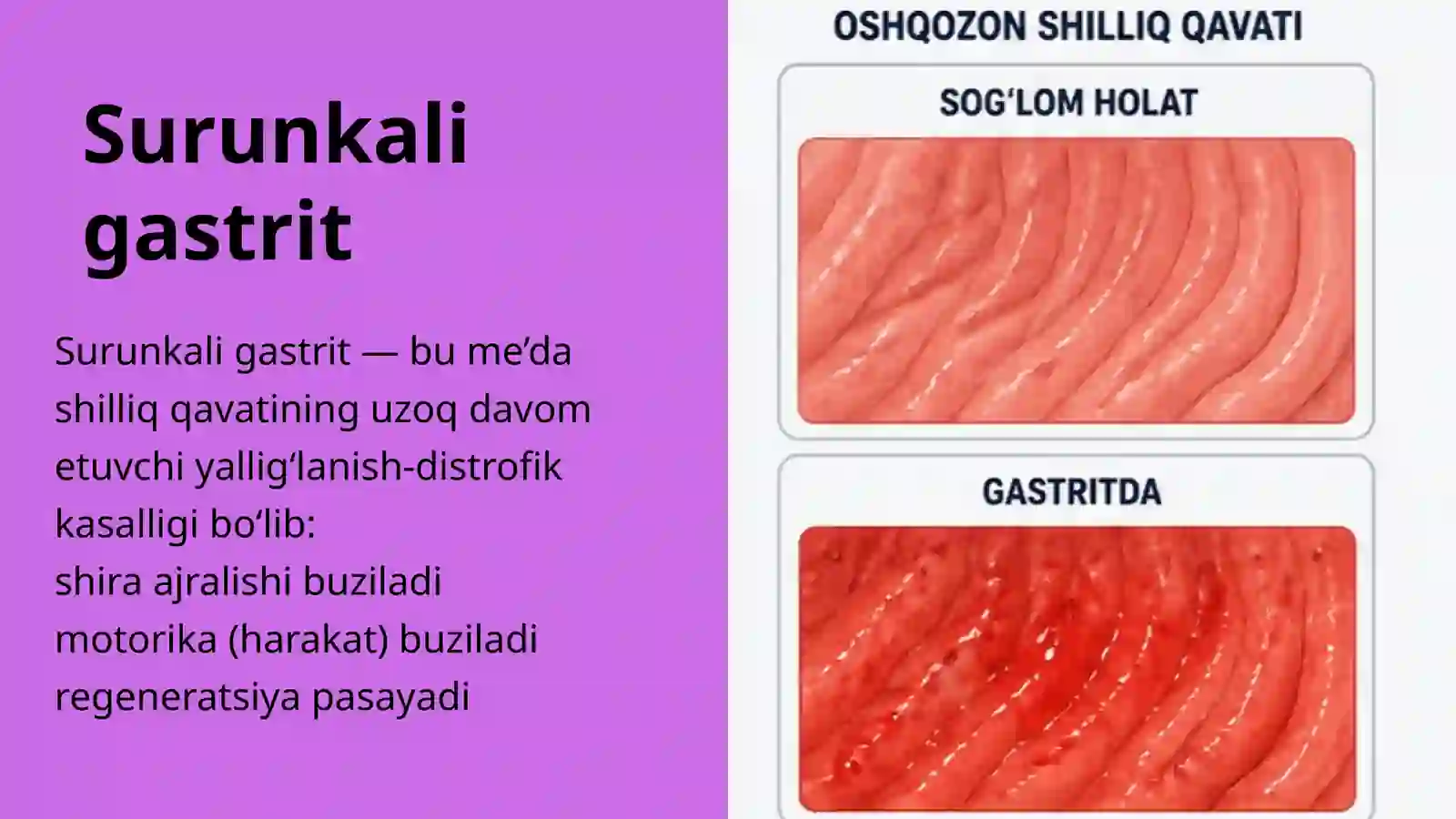 Surunkali gastrit

Surunkali gastrit — bu me’da shilliq qavatining uzoq davom etuvchi yallig‘lanish-distrofik kasalligi bo‘lib:
shira ajralishi buziladi
motorika (harakat) buziladi
regeneratsiya pasayadi

OSHQOZON SHILLIQ QAVATI

SOG‘LOM HOLAT

GASTRITDA